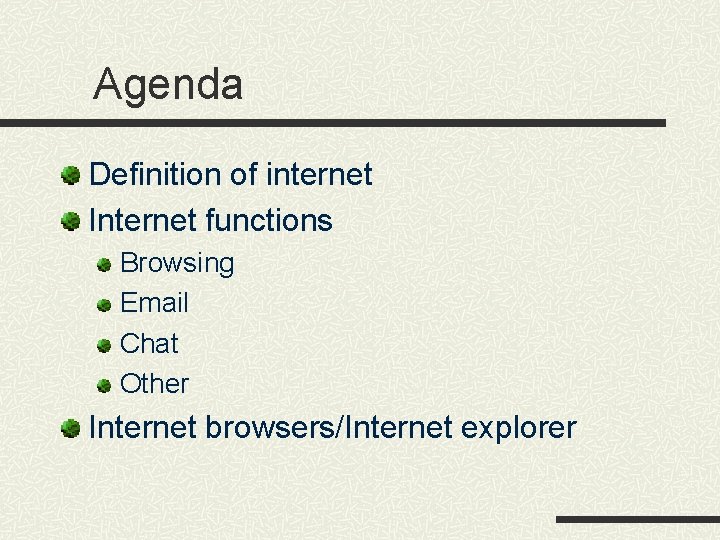 Agenda

- Definition of internet
- Internet functions
  - Browsing
  - Email
  - Chat
  - Other
- Internet browsers/Internet explorer